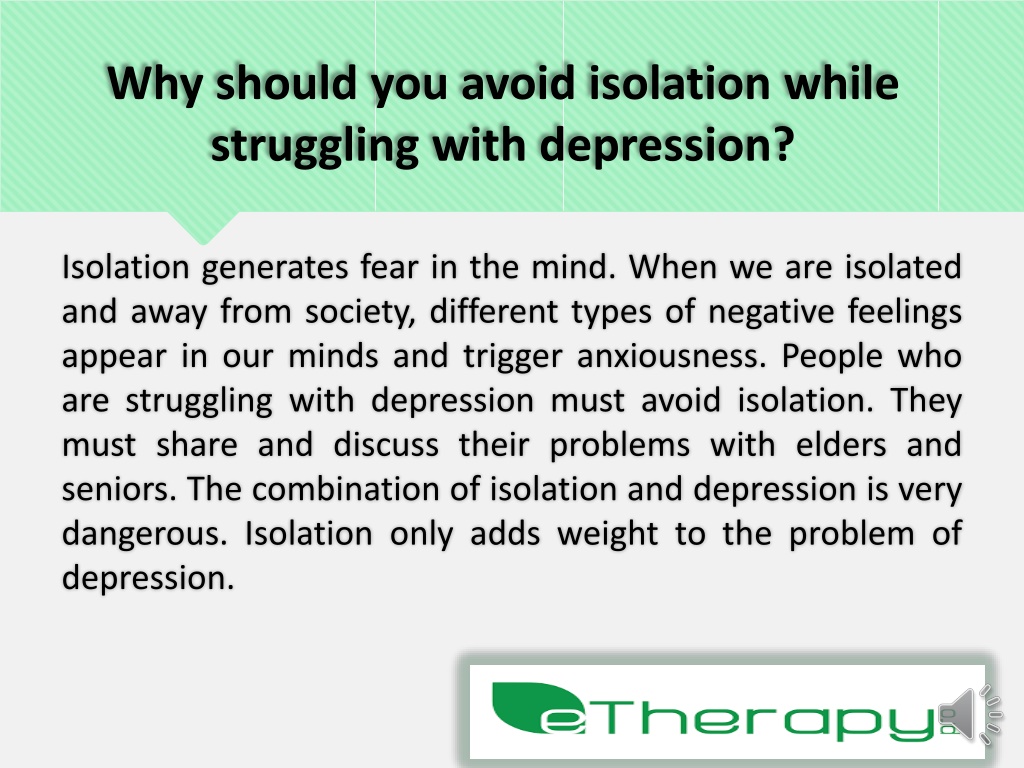 Why should you avoid isolation while struggling with depression?

Isolation generates fear in the mind. When we are isolated and away from society, different types of negative feelings appear in our minds and trigger anxiousness. People who are struggling with depression must avoid isolation. They must share and discuss their problems with elders and seniors. The combination of isolation and depression is very dangerous. Isolation only adds weight to the problem of depression.

eTherapy